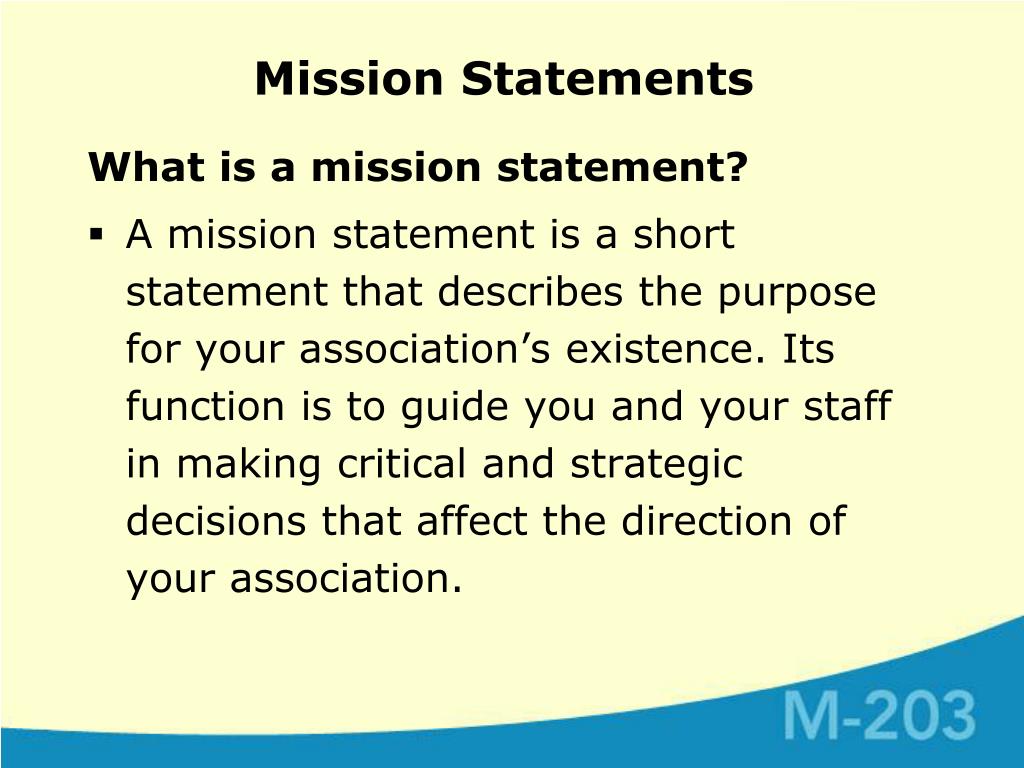 Mission Statements

What is a mission statement?

▪ A mission statement is a short statement that describes the purpose for your association's existence. Its function is to guide you and your staff in making critical and strategic decisions that affect the direction of your association.

M-203